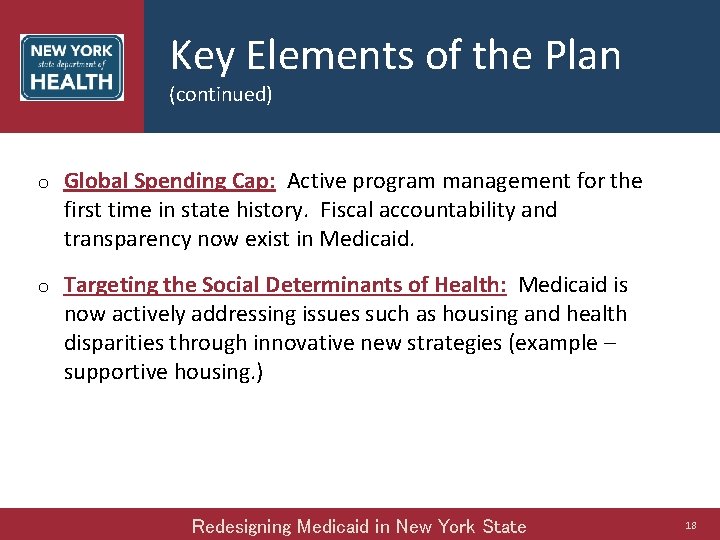 NEW YORK
state department of
HEALTH

Key Elements of the Plan
(continued)

o Global Spending Cap: Active program management for the first time in state history. Fiscal accountability and transparency now exist in Medicaid.

o Targeting the Social Determinants of Health: Medicaid is now actively addressing issues such as housing and health disparities through innovative new strategies (example – supportive housing.)

Redesigning Medicaid in New York State

18